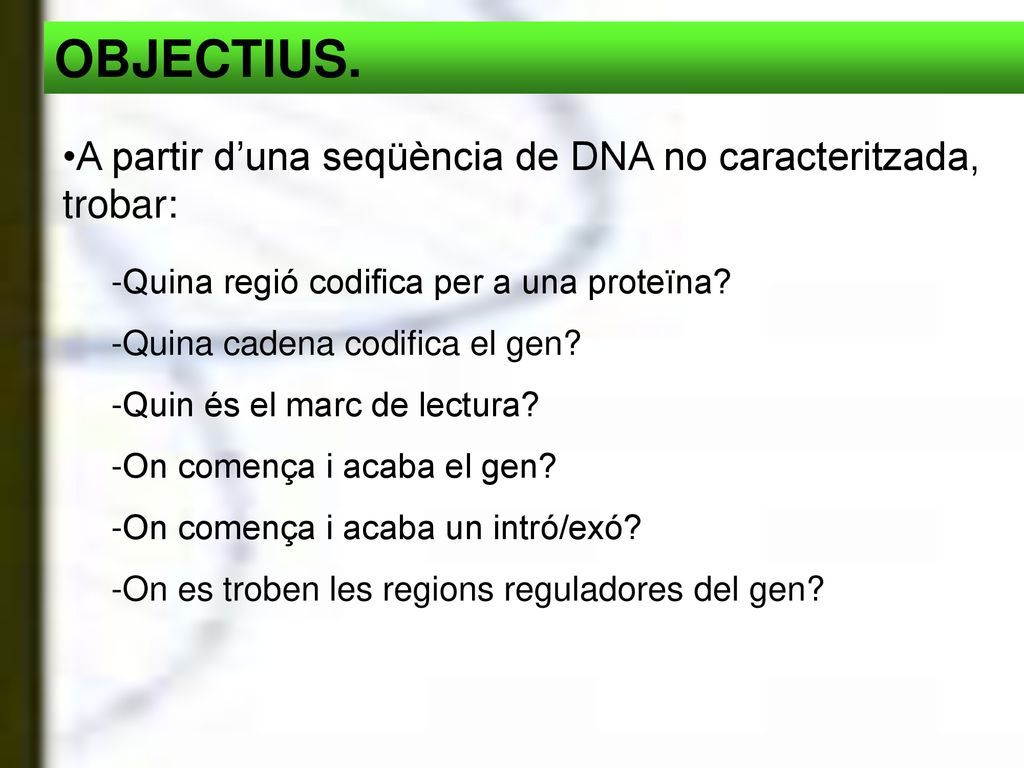 OBJECTIUS.

•A partir d’una seqüència de DNA no caracteritzada, trobar:

-Quina regió codifica per a una proteïna?

-Quina cadena codifica el gen?

-Quin és el marc de lectura?

-On comença i acaba el gen?

-On comença i acaba un intró/exó?

-On es troben les regions reguladores del gen?